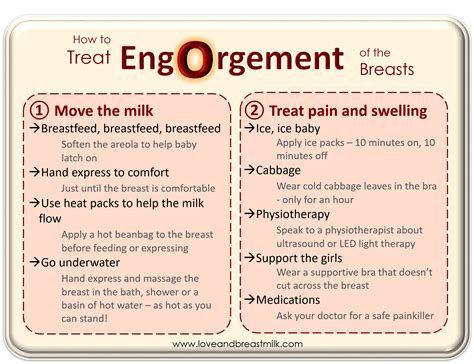 How to Treat EngOrgement of the Breasts

① Move the milk

→Breastfeed, breastfeed, breastfeed

Soften the areola to help baby latch on

→Hand express to comfort

Just until the breast is comfortable

→Use heat packs to help the milk flow

Apply a hot beanbag to the breast before feeding or expressing

→Go underwater

Hand express and massage the breast in the bath, shower or a basin of hot water – as hot as you can stand!

② Treat pain and swelling

→Ice, ice baby

Apply ice packs – 10 minutes on, 10 minutes off

→Cabbage

Wear cold cabbage leaves in the bra - only for an hour

→Physiotherapy

Speak to a physiotherapist about ultrasound or LED light therapy

→Support the girls

Wear a supportive bra that doesn't cut across the breast

→Medications

Ask your doctor for a safe painkiller

www.loveandbreastmilk.com